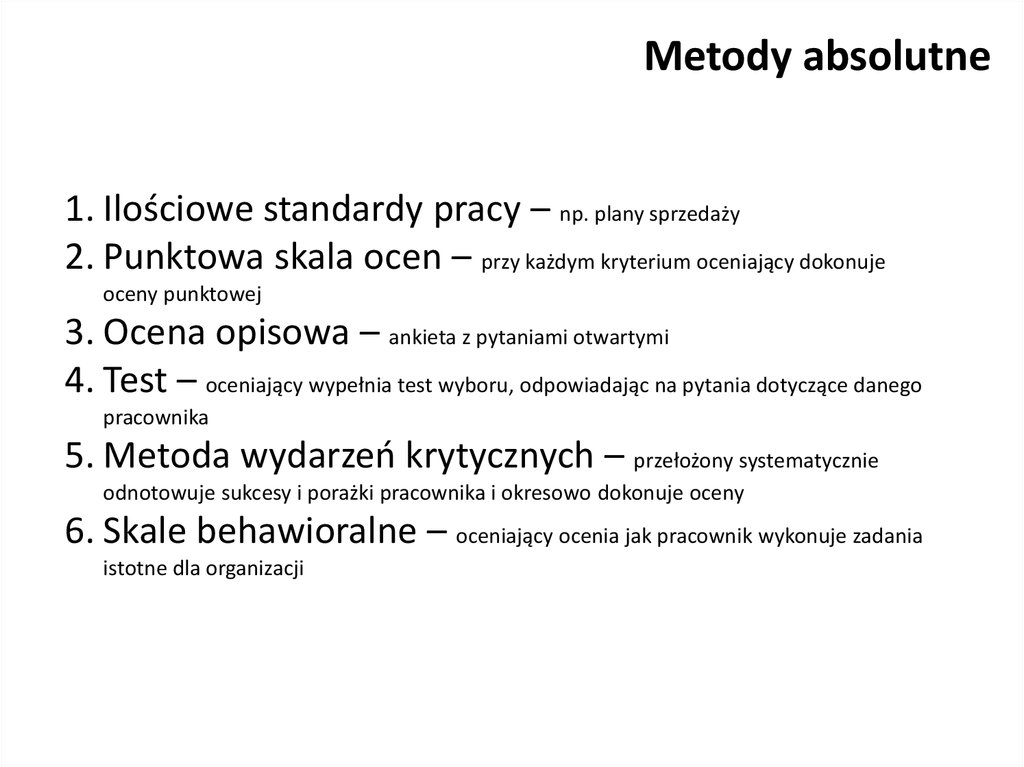 Metody absolutne

1. Ilościowe standardy pracy – np. plany sprzedaży
2. Punktowa skala ocen – przy każdym kryterium oceniający dokonuje oceny punktowej
3. Ocena opisowa – ankieta z pytaniami otwartymi
4. Test – oceniający wypełnia test wyboru, odpowiadając na pytania dotyczące danego pracownika
5. Metoda wydarzeń krytycznych – przełożony systematycznie odnotowuje sukcesy i porażki pracownika i okresowo dokonuje oceny
6. Skale behawioralne – oceniający ocenia jak pracownik wykonuje zadania istotne dla organizacji